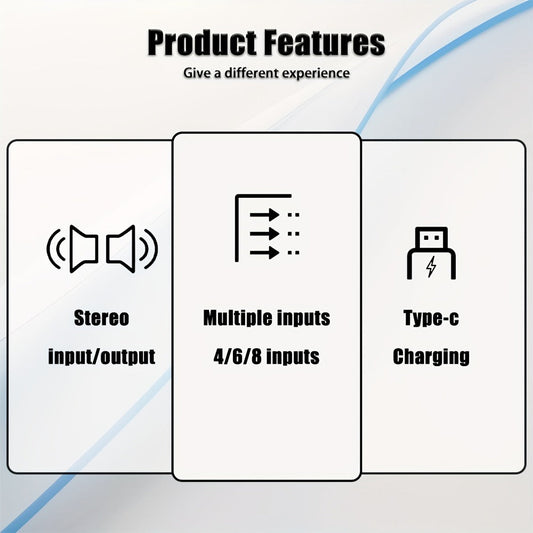 Product Features

Give a different experience

Stereo
input/output

Multiple inputs
4/6/8 inputs

Type-c
Charging